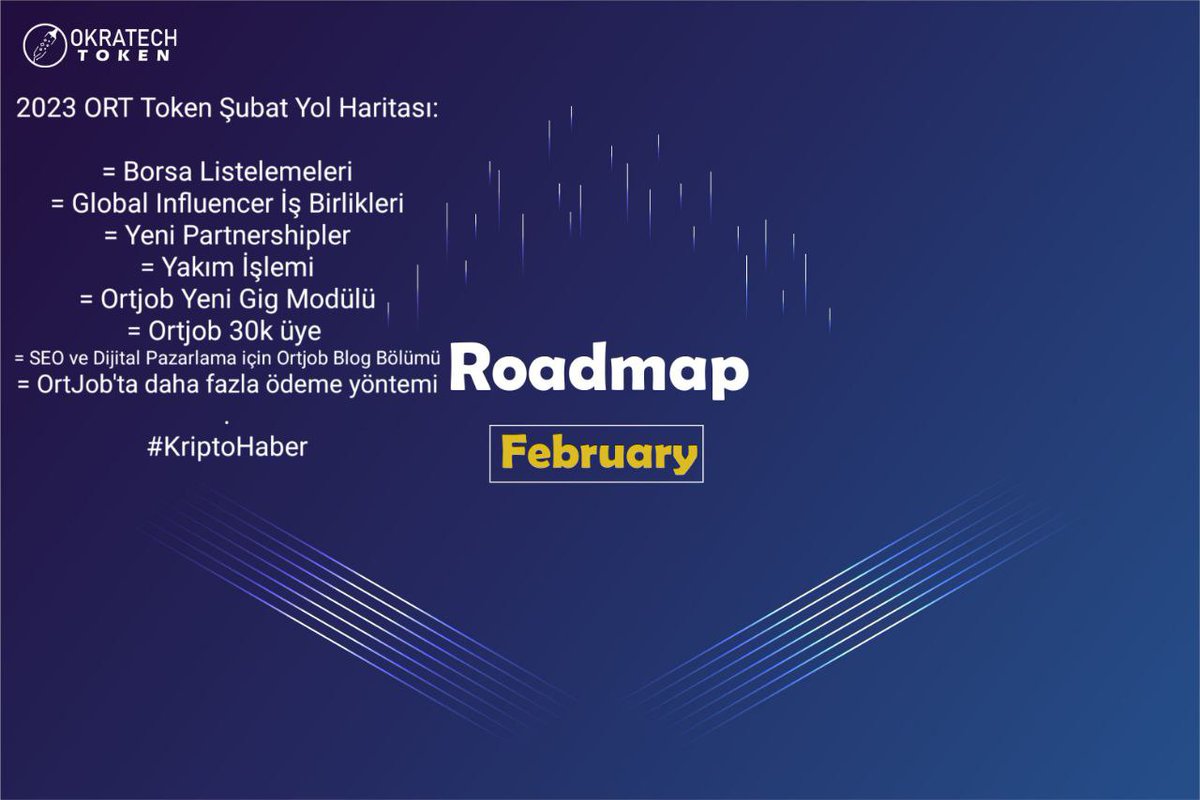 OKRATECH TOKEN

2023 ORT Token Şubat Yol Haritası:

= Borsa Listelemeleri
= Global Influencer İş Birlikleri
= Yeni Partnershipler
= Yakım İşlemi
= Ortjob Yeni Gig Modülü
= Ortjob 30k üye
= SEO ve Dijital Pazarlama için Ortjob Blog Bölümü
= OrtJob'ta daha fazla ödeme yöntemi
.
#KriptoHaber

Roadmap

February